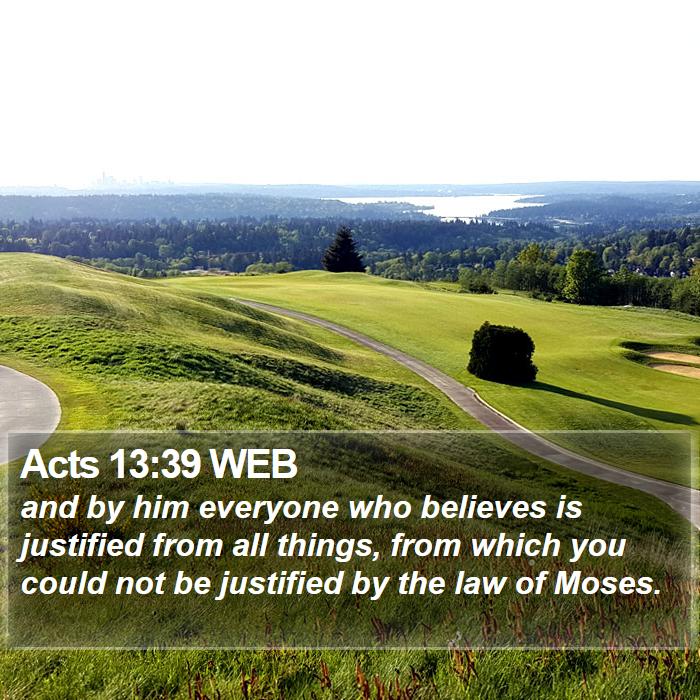 Acts 13:39 WEB

and by him everyone who believes is justified from all things, from which you could not be justified by the law of Moses.